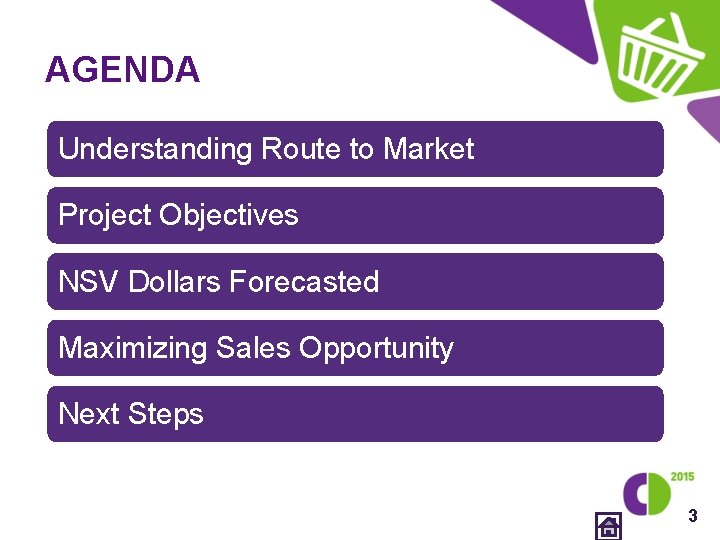 AGENDA

Understanding Route to Market

Project Objectives

NSV Dollars Forecasted

Maximizing Sales Opportunity

Next Steps

2015

3